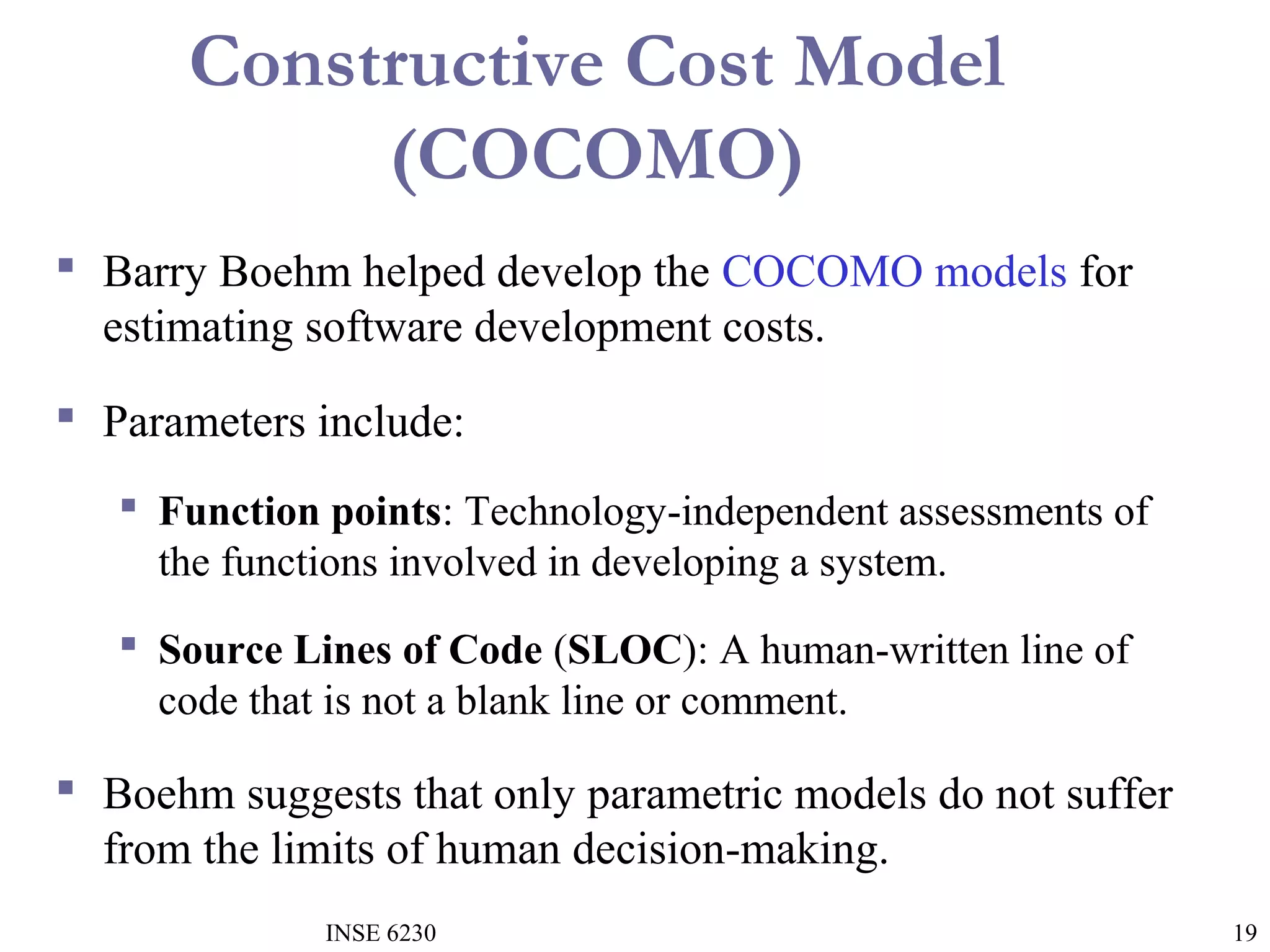 Constructive Cost Model (COCOMO)

▪ Barry Boehm helped develop the COCOMO models for estimating software development costs.

▪ Parameters include:

▪ Function points: Technology-independent assessments of the functions involved in developing a system.

▪ Source Lines of Code (SLOC): A human-written line of code that is not a blank line or comment.

▪ Boehm suggests that only parametric models do not suffer from the limits of human decision-making.

INSE 6230

19